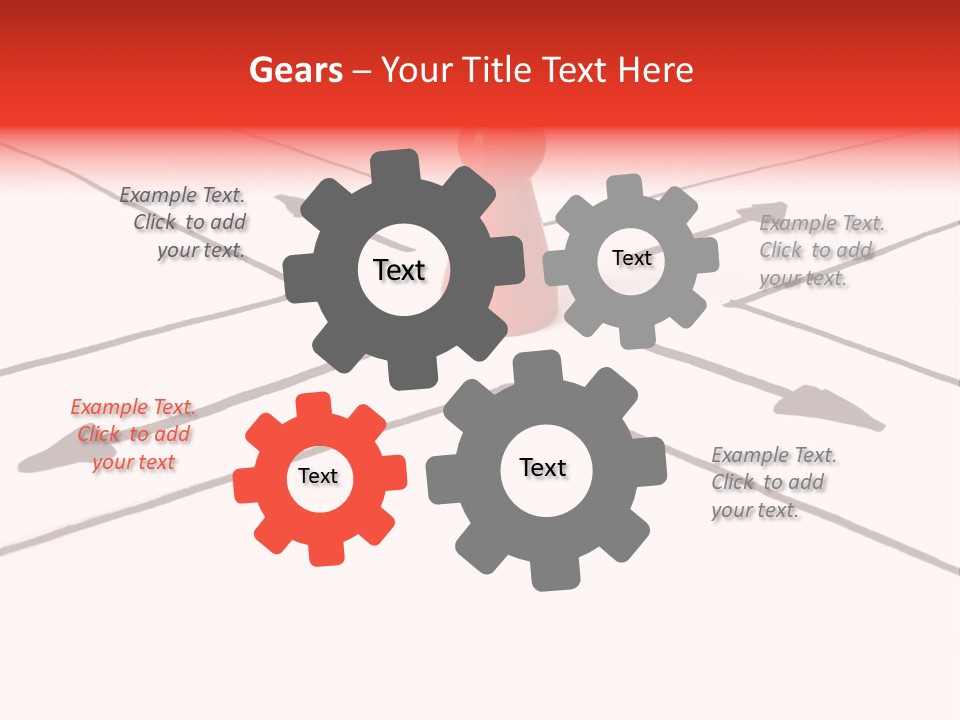 Gears – Your Title Text Here

Example Text. Click to add your text.

Text

Text

Example Text. Click to add your text.

Example Text. Click to add your text

Text

Text

Example Text. Click to add your text.